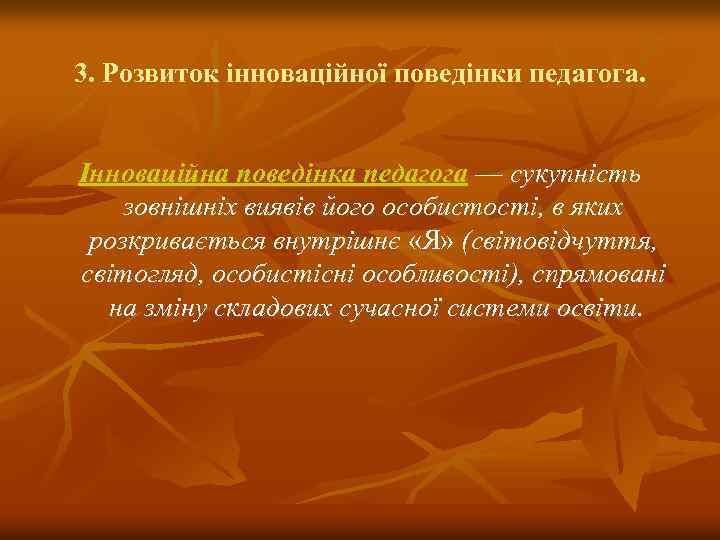 3. Розвиток інноваційної поведінки педагога.

Інноваційна поведінка педагога — сукупність зовнішніх виявів його особистості, в яких розкривається внутрішнє «Я» (світовідчуття, світогляд, особистісні особливості), спрямовані на зміну складових сучасної системи освіти.